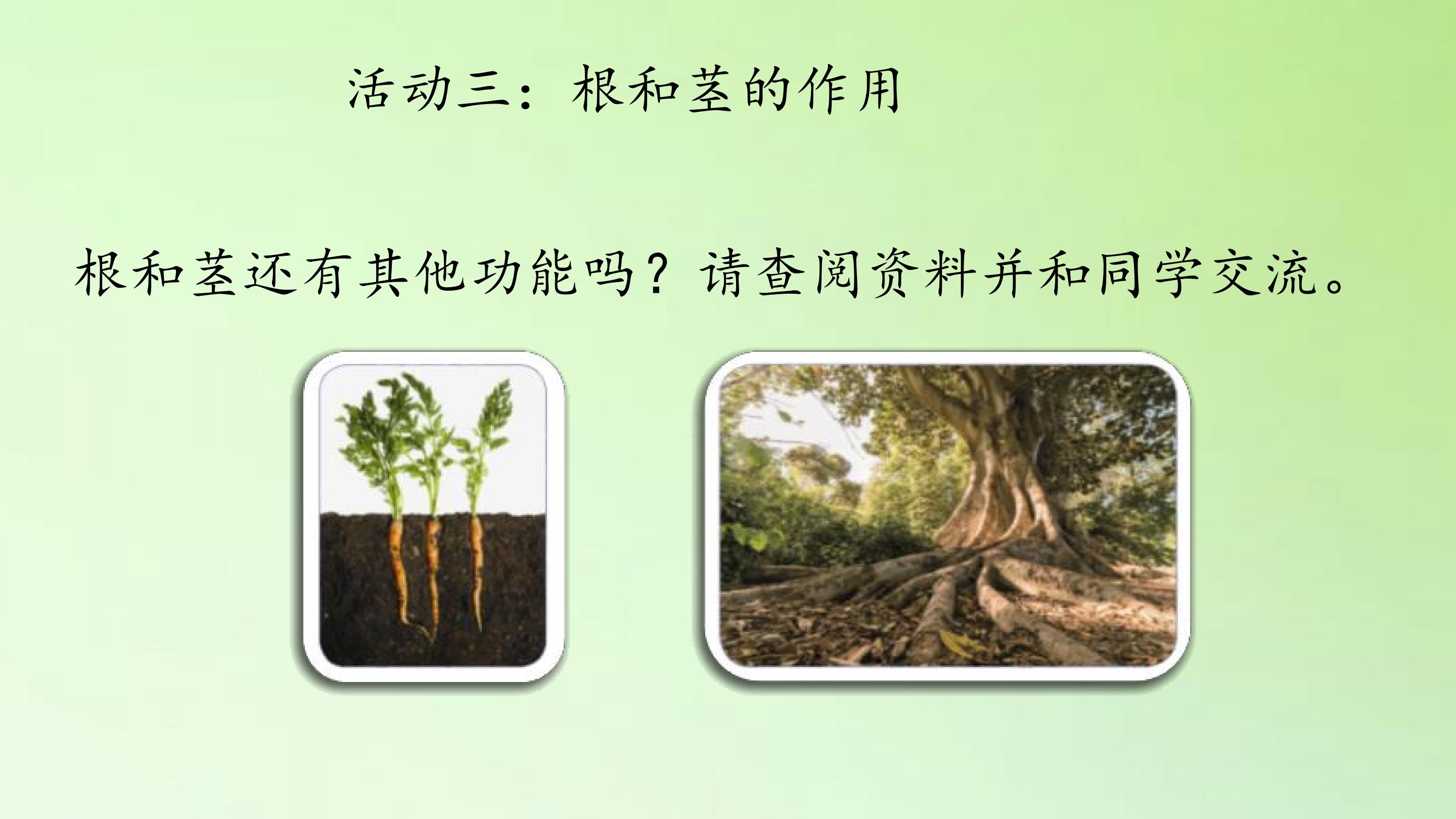 活动三：根和茎的作用

根和茎还有其他功能吗？请查阅资料并和同学交流。